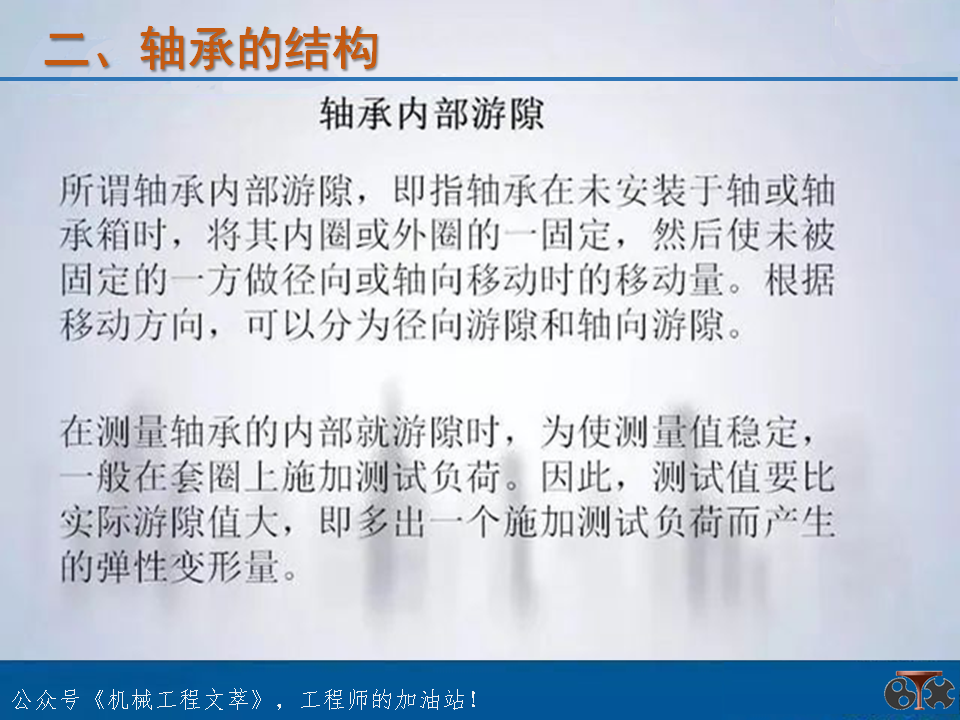 二、轴承的结构

轴承内部游隙

所谓轴承内部游隙，即指轴承在未安装于轴或轴承箱时，将其内圈或外圈的一固定，然后使未被固定的一方做径向或轴向移动时的移动量。根据移动方向，可以分为径向游隙和轴向游隙。

在测量轴承的内部就游隙时，为使测量值稳定，一般在套圈上施加测试负荷。因此，测试值要比实际游隙值大，即多出一个施加测试负荷而产生的弹性变形量。

公众号《机械工程文萃》，工程师的加油站！